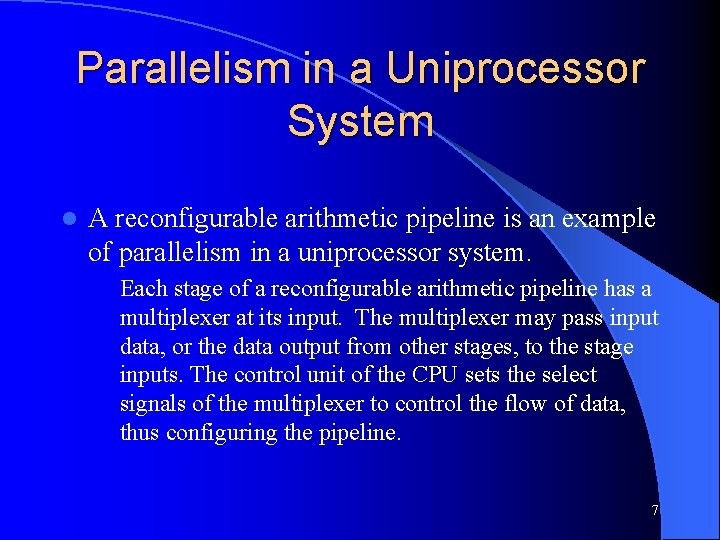 Parallelism in a Uniprocessor System

A reconfigurable arithmetic pipeline is an example of parallelism in a uniprocessor system.

Each stage of a reconfigurable arithmetic pipeline has a multiplexer at its input. The multiplexer may pass input data, or the data output from other stages, to the stage inputs. The control unit of the CPU sets the select signals of the multiplexer to control the flow of data, thus configuring the pipeline.

7